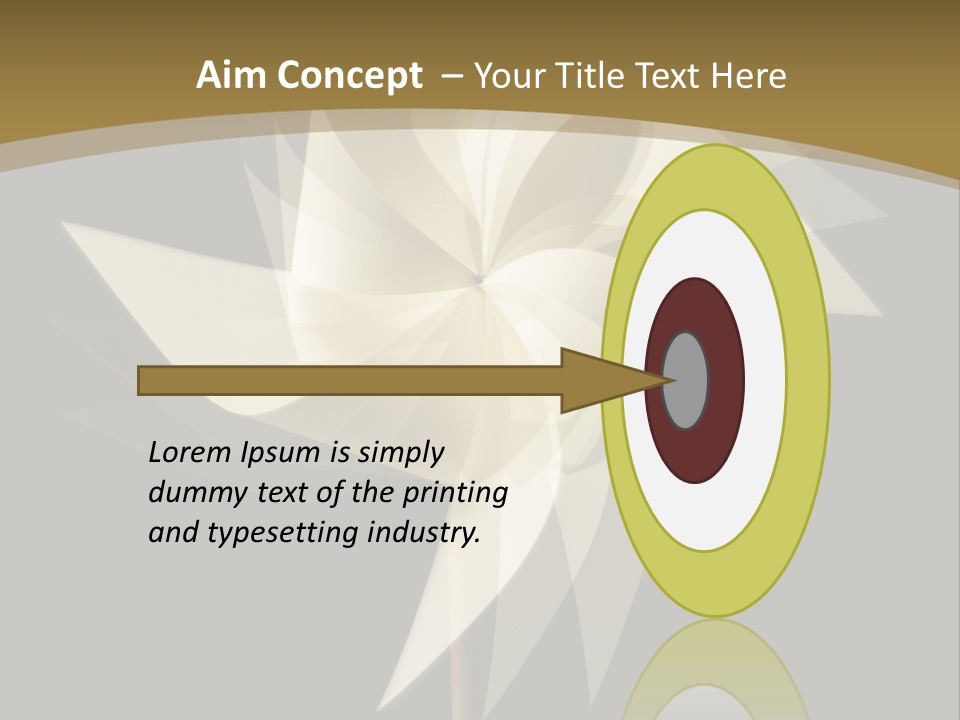 Aim Concept – Your Title Text Here

Lorem Ipsum is simply dummy text of the printing and typesetting industry.